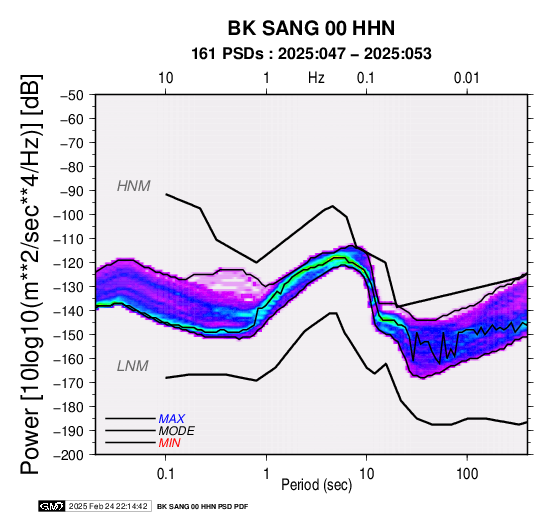 BK SANG 00 HHN
161 PSDs : 2025:047 – 2025:053

10
1
Hz
0.1
0.01

Power [10log10(m**2/sec**4/Hz)] [dB]

−50
−60
−70
−80
−90
−100
−110
−120
−130
−140
−150
−160
−170
−180
−190
−200

HNM
LNM

MAX
MODE
MIN

0.1
1
10
100
Period (sec)

GMT 2025 Feb 24 22:14:42 BK SANG 00 HHN PSD PDF